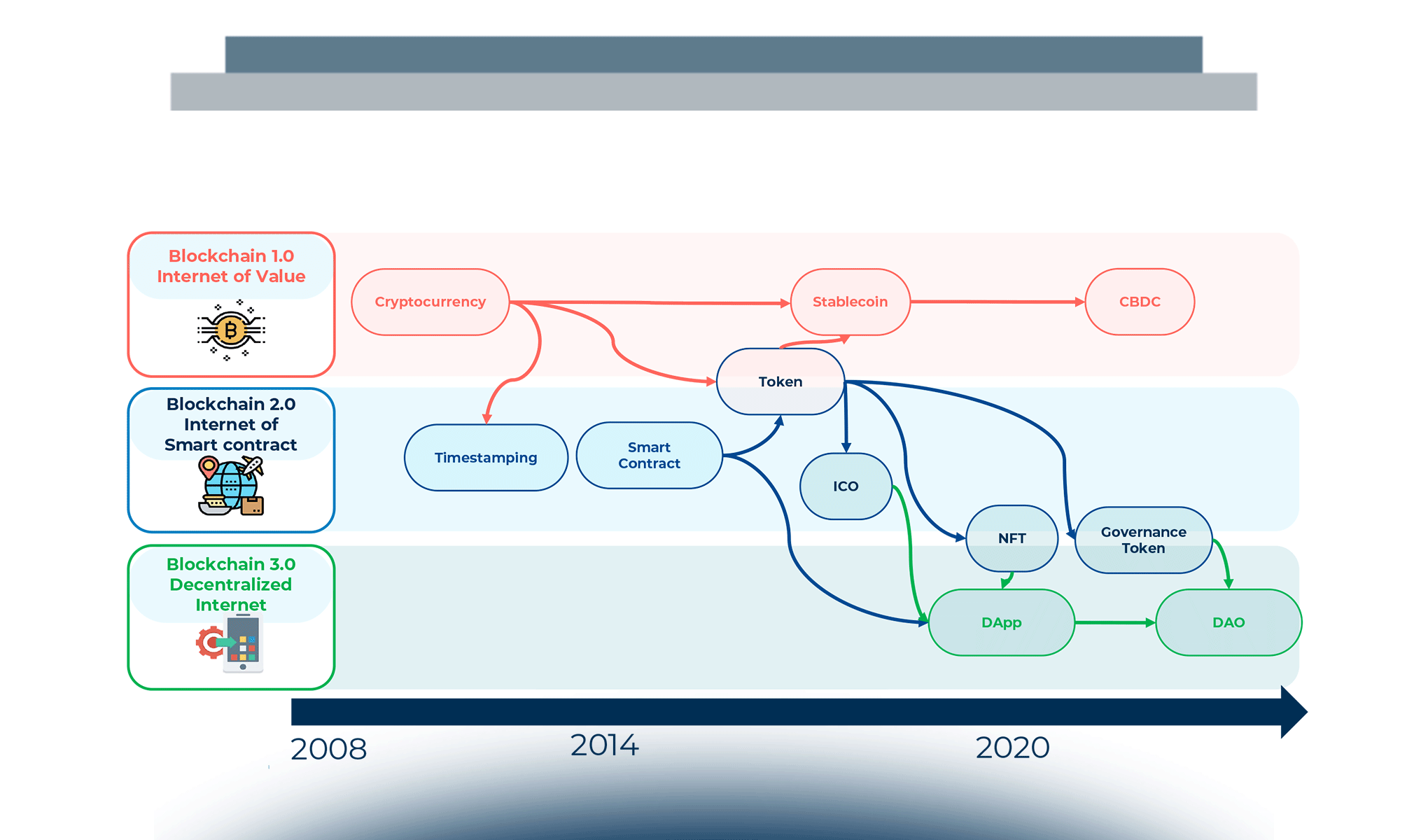 Blockchain 1.0
Internet of Value

Cryptocurrency

Stablecoin

CBDC

Token

Blockchain 2.0
Internet of
Smart contract

Timestamping

Smart Contract

ICO

NFT

Governance Token

Blockchain 3.0
Decentralized
Internet

DApp

DAO

2008

2014

2020